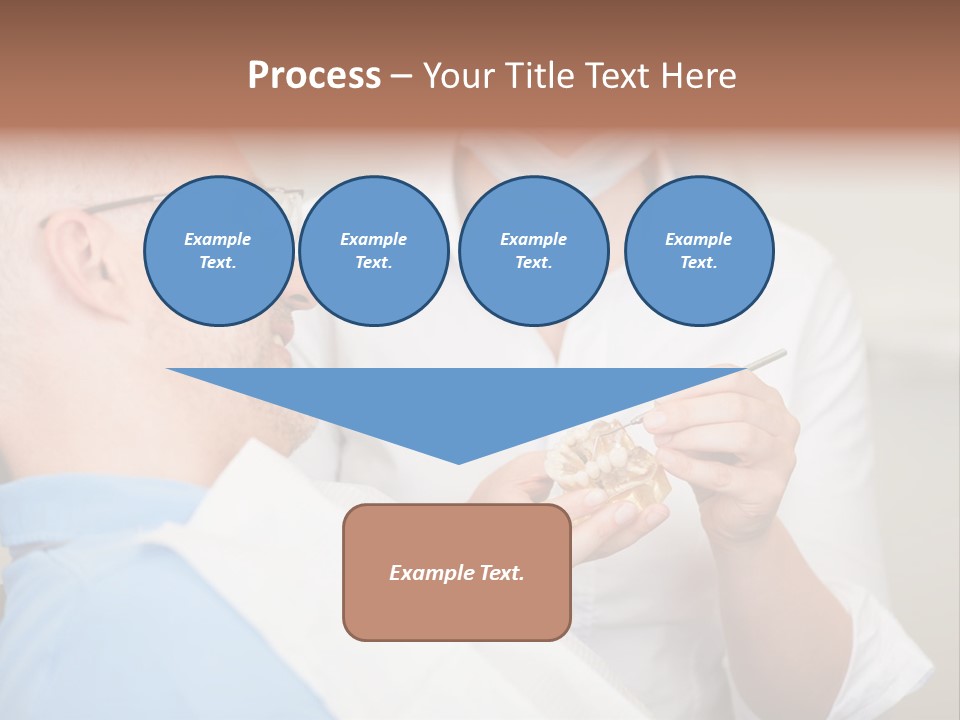 Process – Your Title Text Here

Example Text.

Example Text.

Example Text.

Example Text.

Example Text.